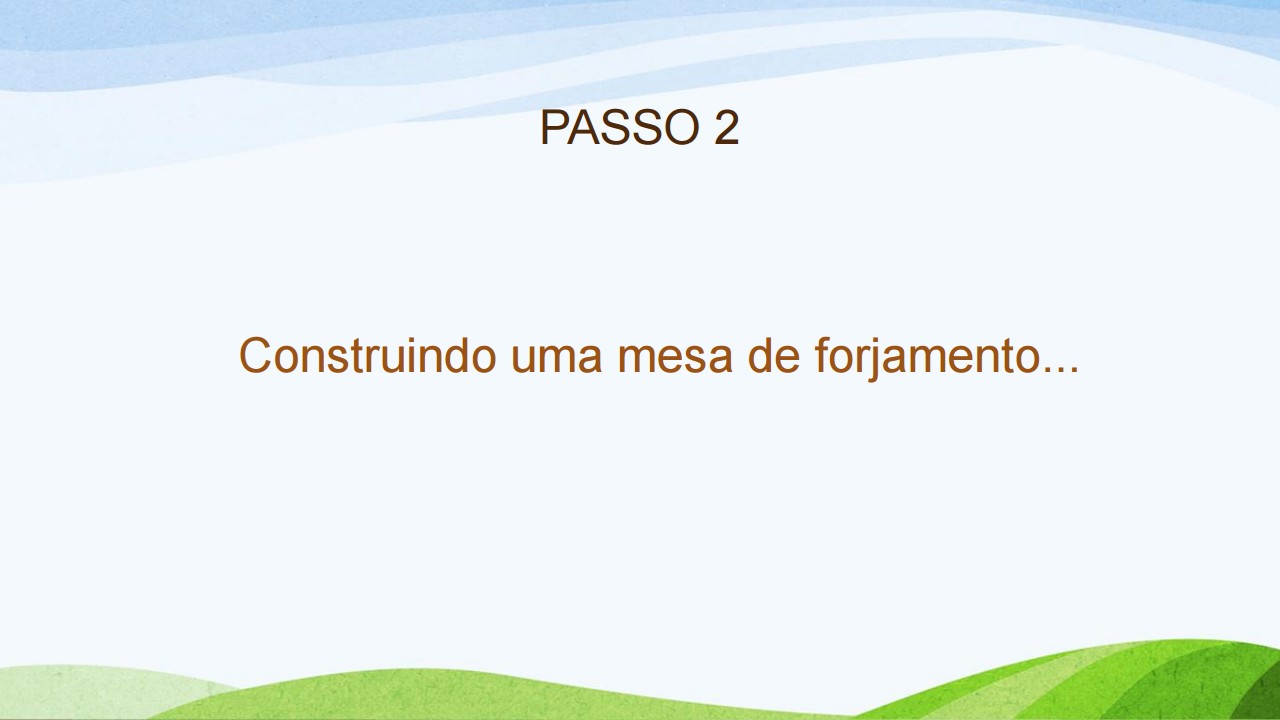 PASSO 2

Construindo uma mesa de forjamento...